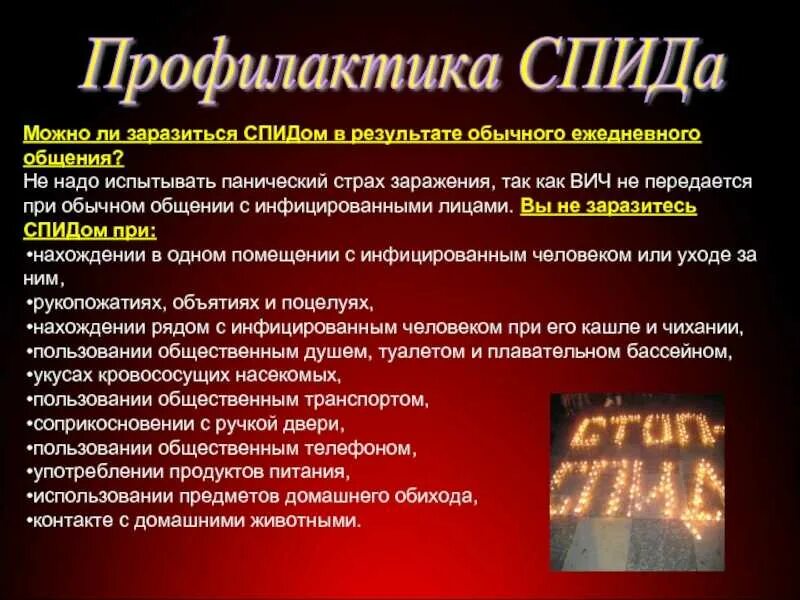 Профилактика СПИДа

Можно ли заразиться СПИДом в результате обычного ежедневного общения?
Не надо испытывать панический страх заражения, так как ВИЧ не передается при обычном общении с инфицированными лицами. Вы не заразитесь СПИДом при:
•нахождении в одном помещении с инфицированным человеком или уходе за ним,
•рукопожатиях, объятиях и поцелуях,
•нахождении рядом с инфицированным человеком при его кашле и чихании,
•пользовании общественным душем, туалетом и плавательном бассейном,
•укусах кровососущих насекомых,
•пользовании общественным транспортом,
•соприкосновении с ручкой двери,
•пользовании общественным телефоном,
•употреблении продуктов питания,
•использовании предметов домашнего обихода,
•контакте с домашними животными.

СТОП-СПИД